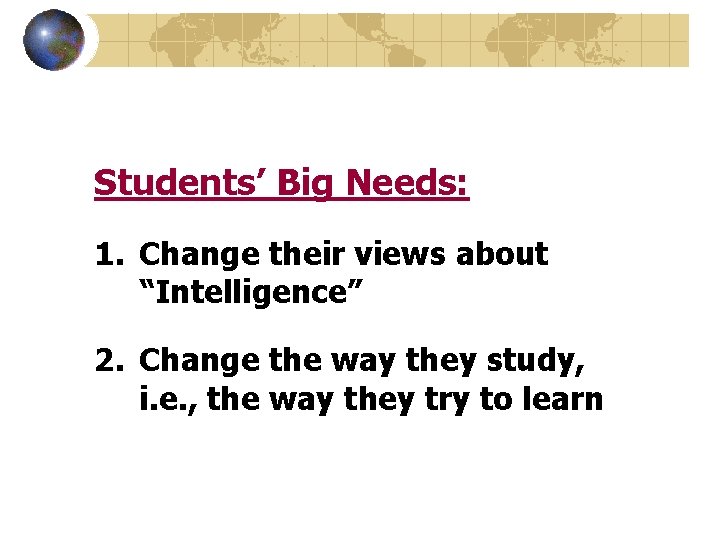 Students’ Big Needs:

1. Change their views about “Intelligence”

2. Change the way they study, i.e., the way they try to learn